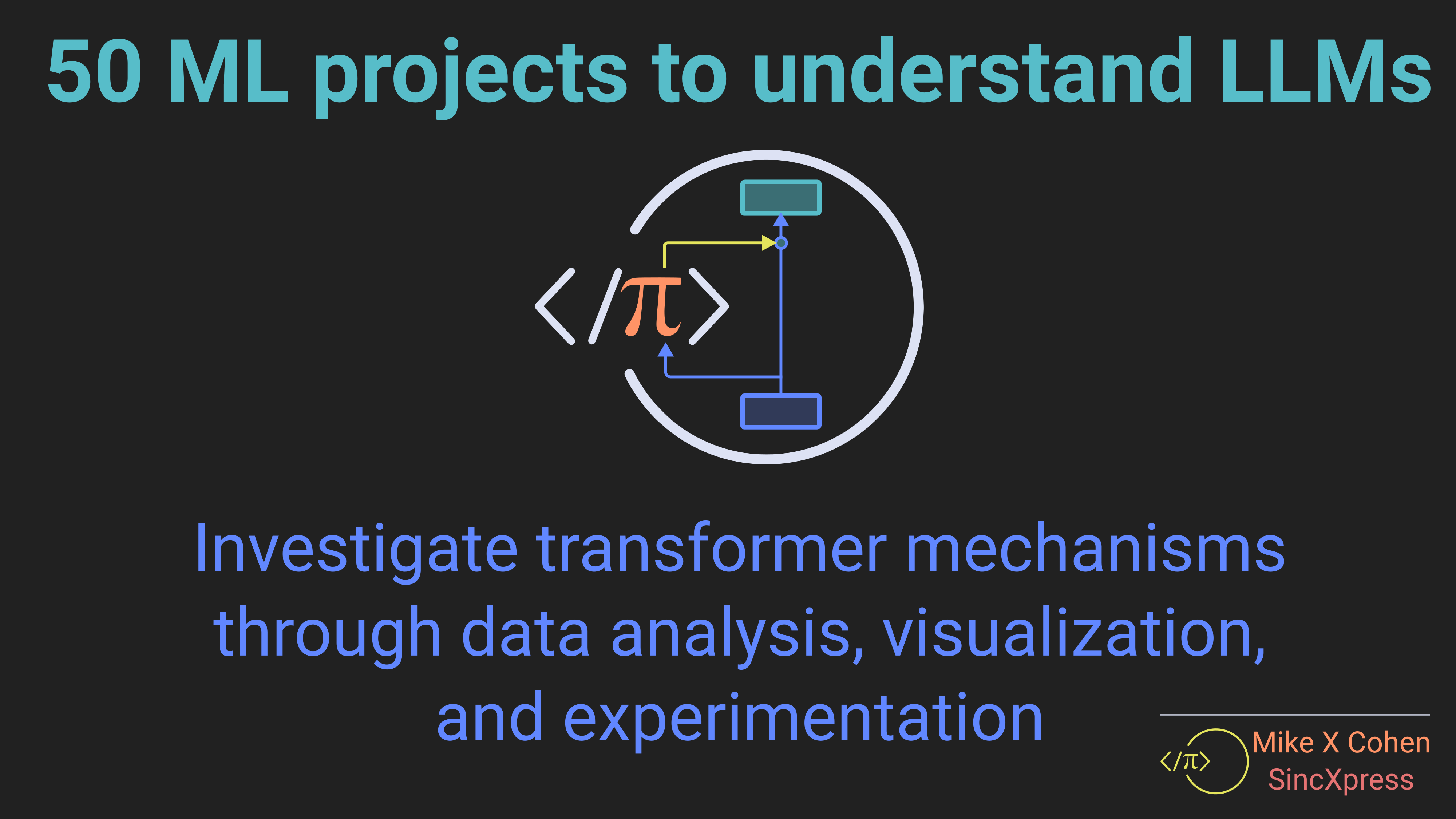 50 ML projects to understand LLMs

</π>

Investigate transformer mechanisms through data analysis, visualization, and experimentation

</π>

Mike X Cohen
SincXpress